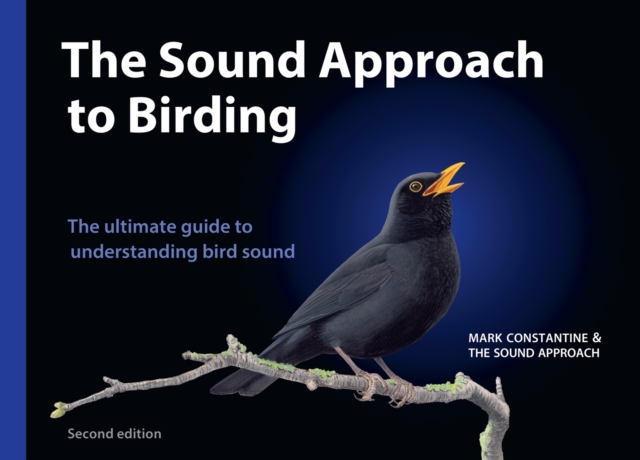 The Sound Approach to Birding

The ultimate guide to understanding bird sound

MARK CONSTANTINE & THE SOUND APPROACH

Second edition